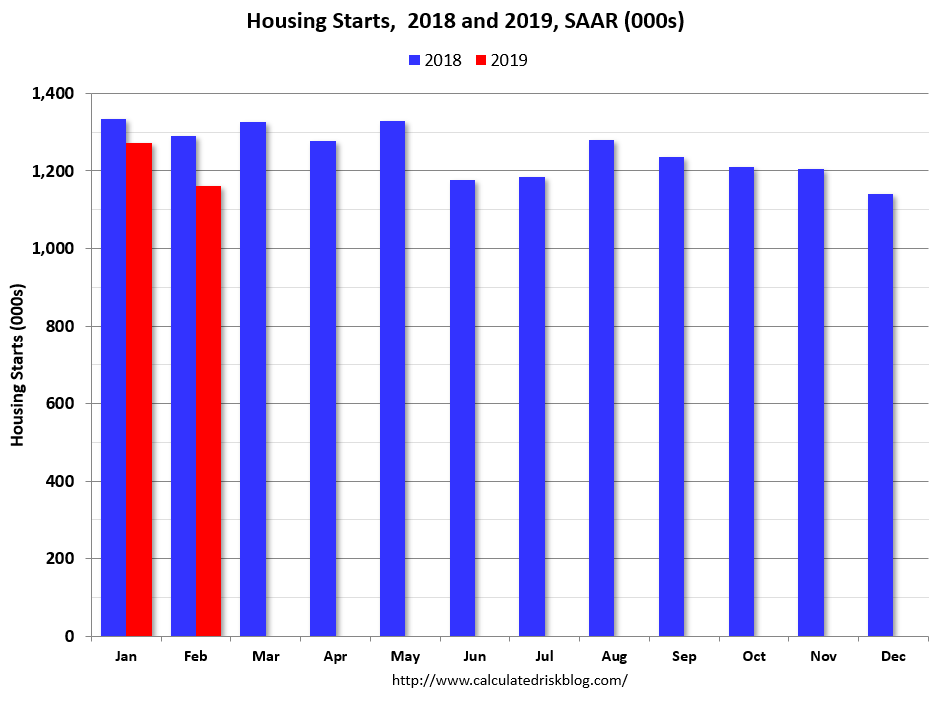 Housing Starts, 2018 and 2019, SAAR (000s)

2018 2019

Housing Starts (000s)

1,400
1,200
1,000
800
600
400
200
0

Jan Feb Mar Apr May Jun Jul Aug Sep Oct Nov Dec

http://www.calculatedriskblog.com/